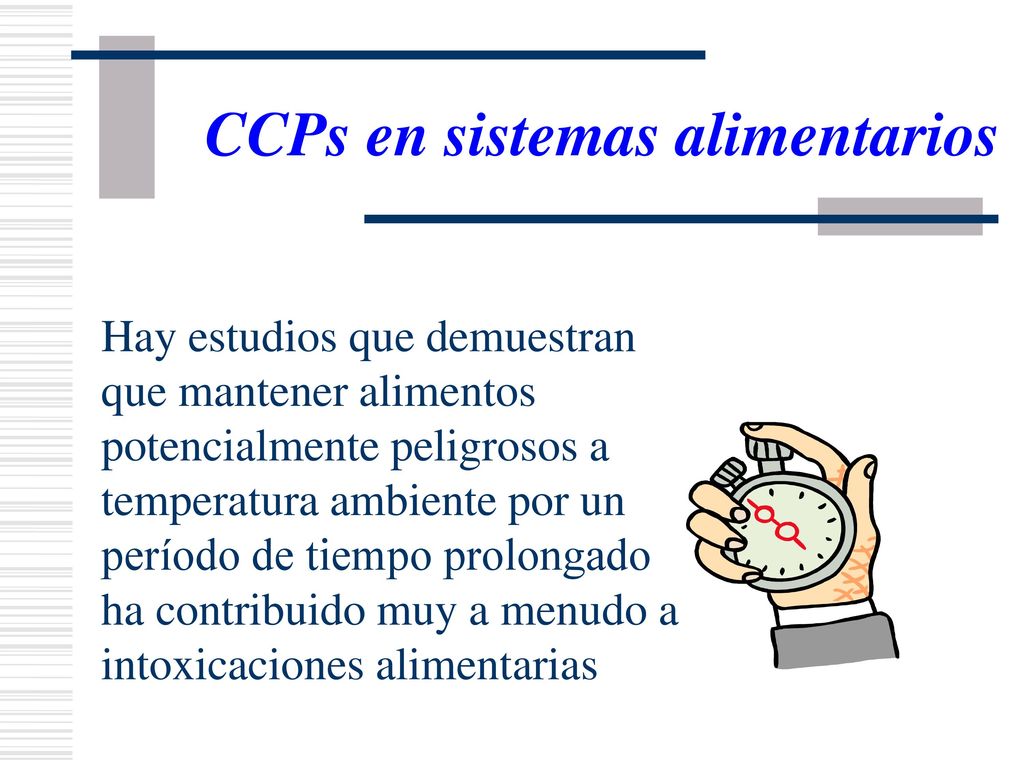 CCPs en sistemas alimentarios

Hay estudios que demuestran que mantener alimentos potencialmente peligrosos a temperatura ambiente por un período de tiempo prolongado ha contribuido muy a menudo a intoxicaciones alimentarias